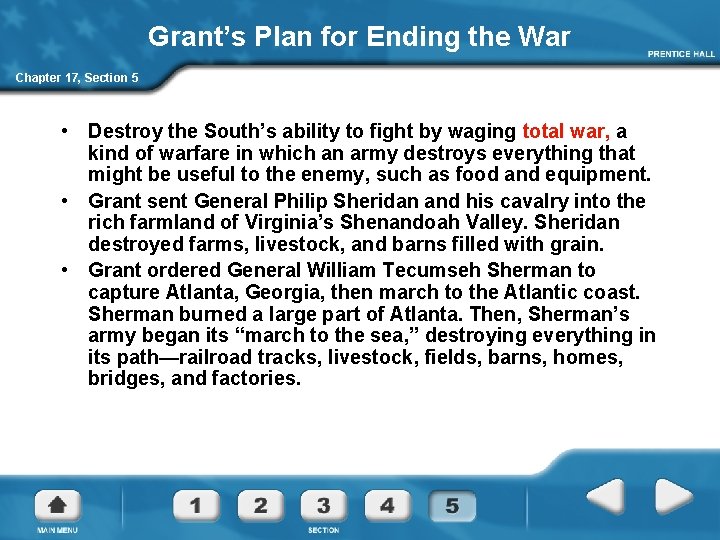 Grant's Plan for Ending the War

PRENTICE HALL

Chapter 17, Section 5

• Destroy the South's ability to fight by waging total war, a kind of warfare in which an army destroys everything that might be useful to the enemy, such as food and equipment.

• Grant sent General Philip Sheridan and his cavalry into the rich farmland of Virginia's Shenandoah Valley. Sheridan destroyed farms, livestock, and barns filled with grain.

• Grant ordered General William Tecumseh Sherman to capture Atlanta, Georgia, then march to the Atlantic coast. Sherman burned a large part of Atlanta. Then, Sherman's army began its "march to the sea," destroying everything in its path—railroad tracks, livestock, fields, barns, homes, bridges, and factories.

MAIN MENU

1 2 3 4 5

SECTION